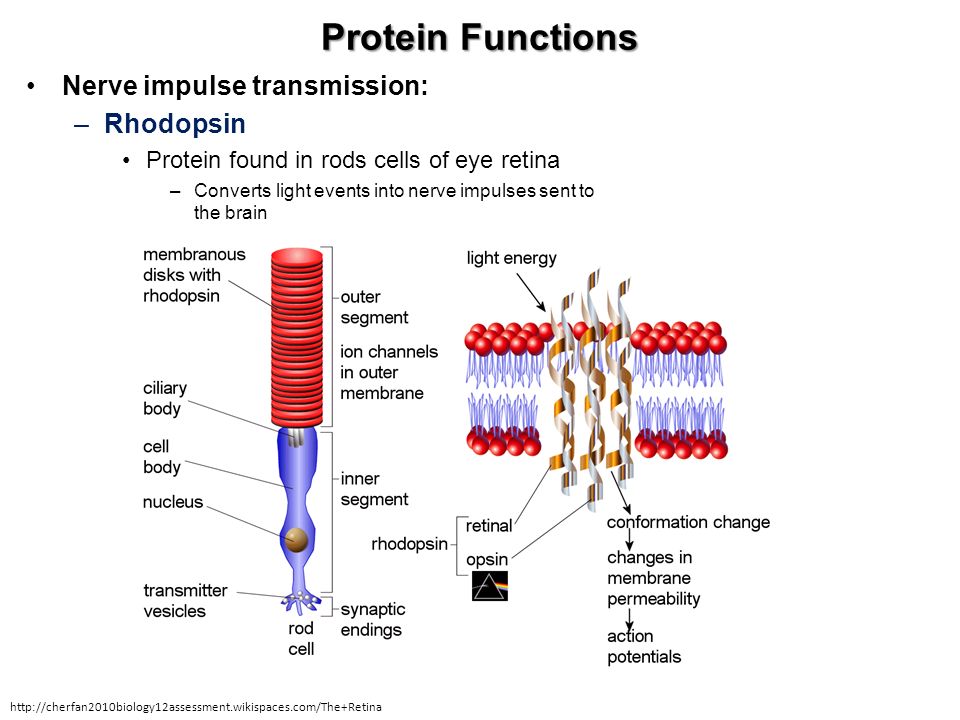 Protein Functions

• Nerve impulse transmission:
– Rhodopsin
• Protein found in rods cells of eye retina
– Converts light events into nerve impulses sent to the brain

membranous disks with rhodopsin

ciliary body

cell body

nucleus

transmitter vesicles

outer segment

ion channels in outer membrane

inner segment

synaptic endings

rod cell

light energy

rhodopsin

retinal

opsin

conformation change

changes in membrane permeability

action potentials

http://cherfan2010biology12assessment.wikispaces.com/The+Retina